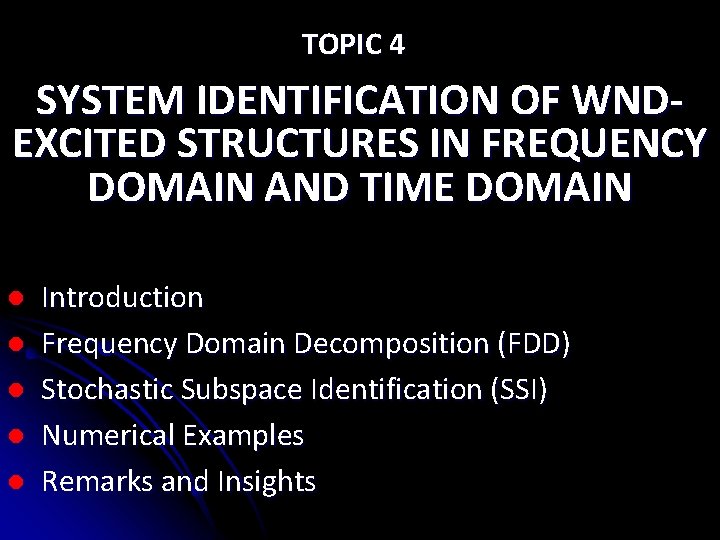 TOPIC 4

SYSTEM IDENTIFICATION OF WND-EXCITED STRUCTURES IN FREQUENCY DOMAIN AND TIME DOMAIN

- Introduction
- Frequency Domain Decomposition (FDD)
- Stochastic Subspace Identification (SSI)
- Numerical Examples
- Remarks and Insights